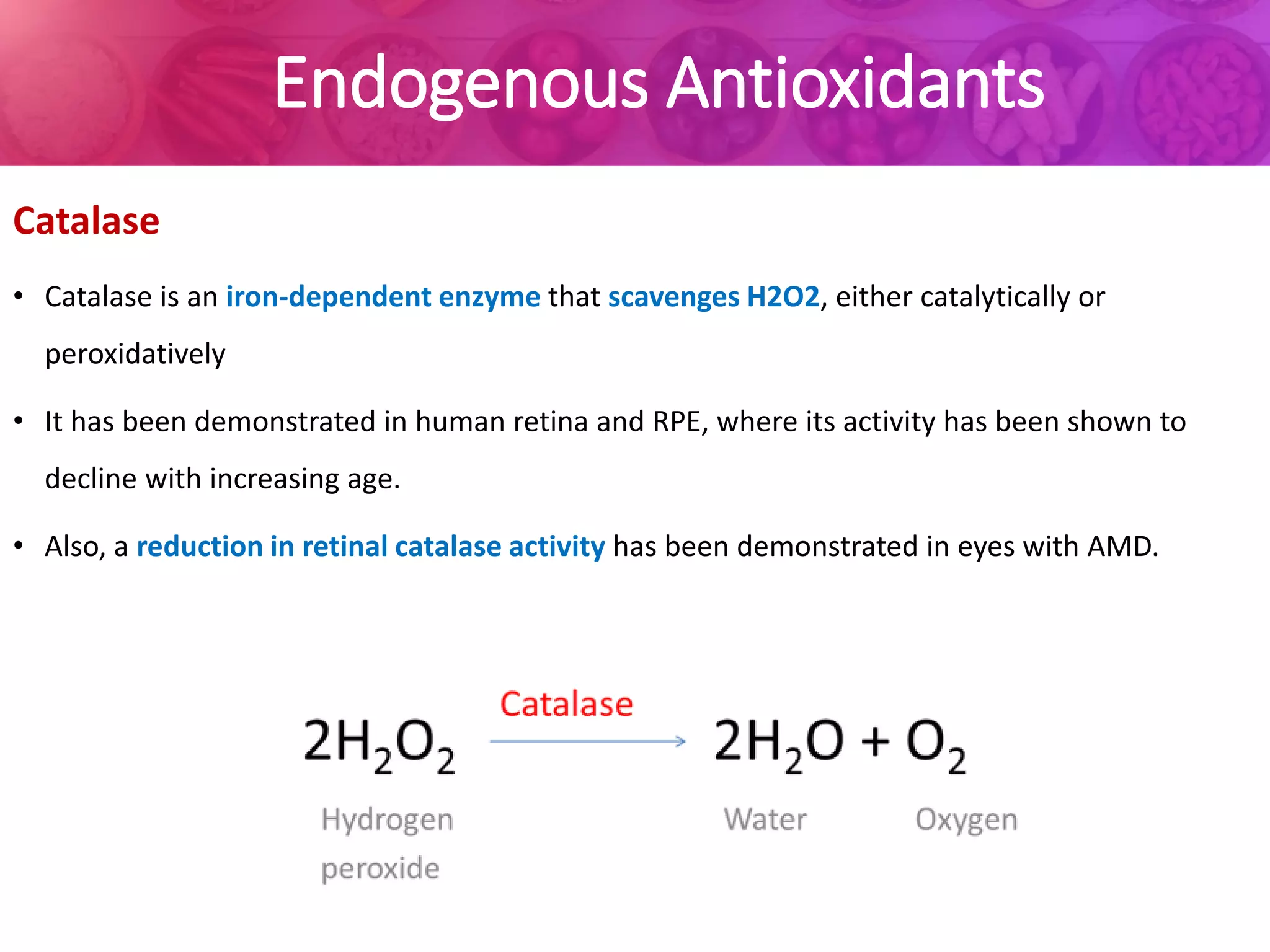 Endogenous Antioxidants

Catalase

• Catalase is an iron-dependent enzyme that scavenges H2O2, either catalytically or peroxidatively

• It has been demonstrated in human retina and RPE, where its activity has been shown to decline with increasing age.

• Also, a reduction in retinal catalase activity has been demonstrated in eyes with AMD.

$2H_2O_2 \xrightarrow{\text{Catalase}} 2H_2O + O_2$

Hydrogen peroxide

Water

Oxygen